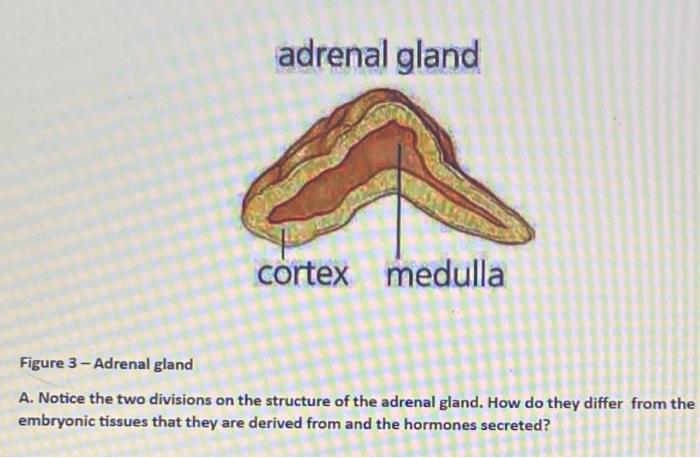 adrenal gland

cortex medulla

Figure 3 – Adrenal gland

A. Notice the two divisions on the structure of the adrenal gland. How do they differ from the embryonic tissues that they are derived from and the hormones secreted?